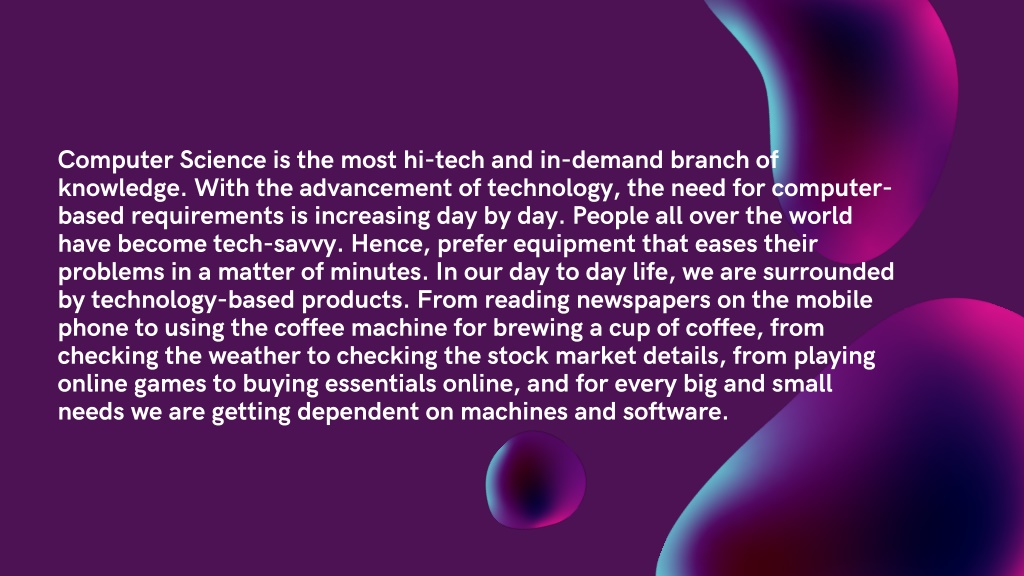 Computer Science is the most hi-tech and in-demand branch of knowledge. With the advancement of technology, the need for computer-based requirements is increasing day by day. People all over the world have become tech-savvy. Hence, prefer equipment that eases their problems in a matter of minutes. In our day to day life, we are surrounded by technology-based products. From reading newspapers on the mobile phone to using the coffee machine for brewing a cup of coffee, from checking the weather to checking the stock market details, from playing online games to buying essentials online, and for every big and small needs we are getting dependent on machines and software.